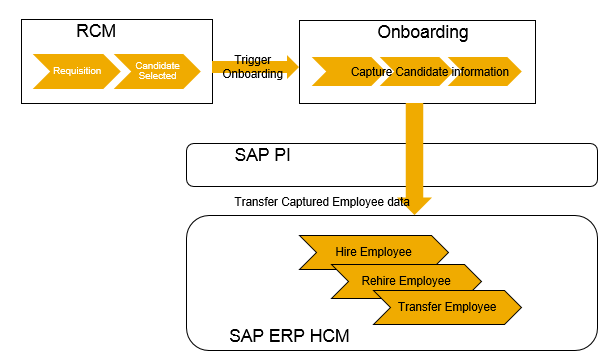 RCM

Requisition

Candidate Selected

Trigger Onboarding

Onboarding

Capture Candidate information

SAP PI

Transfer Captured Employee data

Hire Employee

Rehire Employee

Transfer Employee

SAP ERP HCM